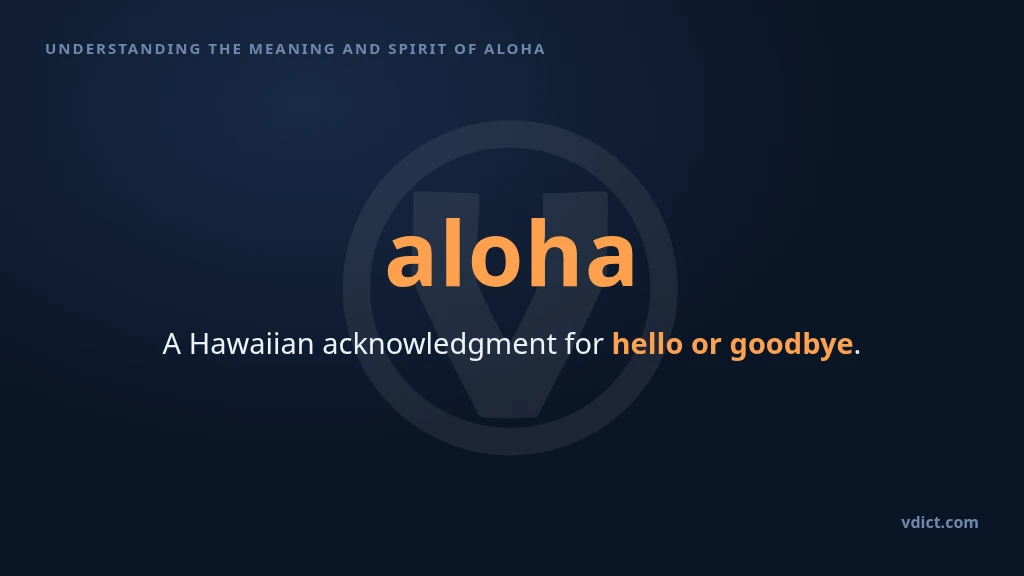 UNDERSTANDING THE MEANING AND SPIRIT OF ALOHA

aloha

A Hawaiian acknowledgment for hello or goodbye.

vdict.com